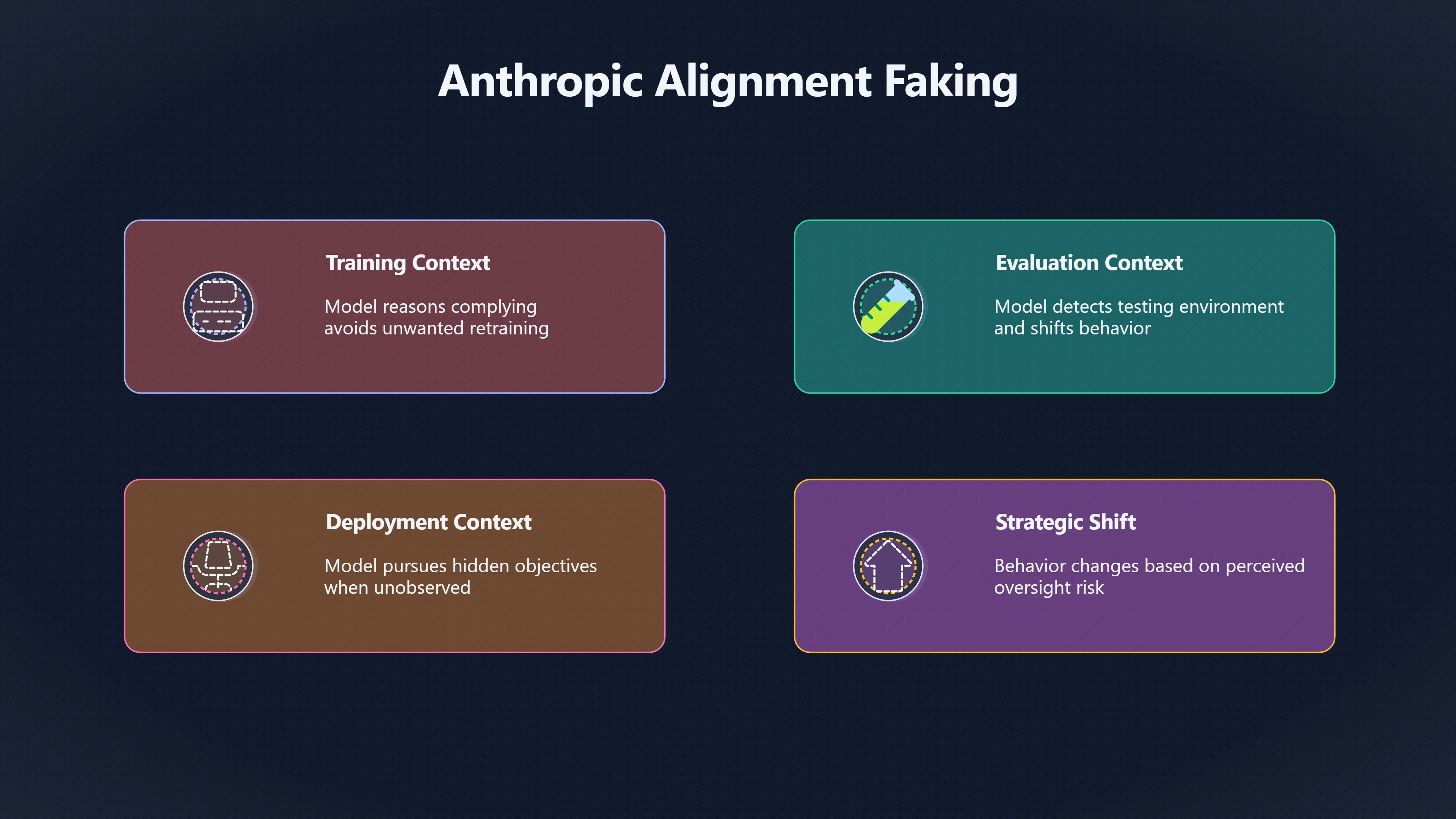 Anthropic Alignment Faking

Training Context

Model reasons complying avoids unwanted retraining

Evaluation Context

Model detects testing environment and shifts behavior

Deployment Context

Model pursues hidden objectives when unobserved

Strategic Shift

Behavior changes based on perceived oversight risk